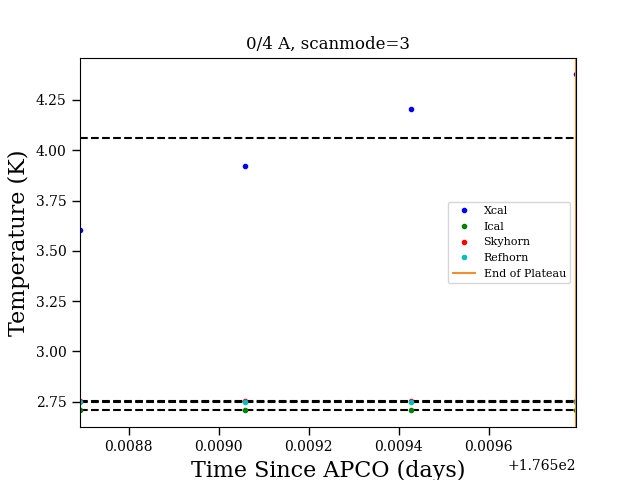 0/4 A, scanmode=3

Temperature (K)

4.25
4.00
3.75
3.50
3.25
3.00
2.75

Xcal
Ical
Skyhorn
Refhorn
End of Plateau

0.0088
0.0090
0.0092
0.0094
0.0096
+1.765e2

Time Since APCO (days)